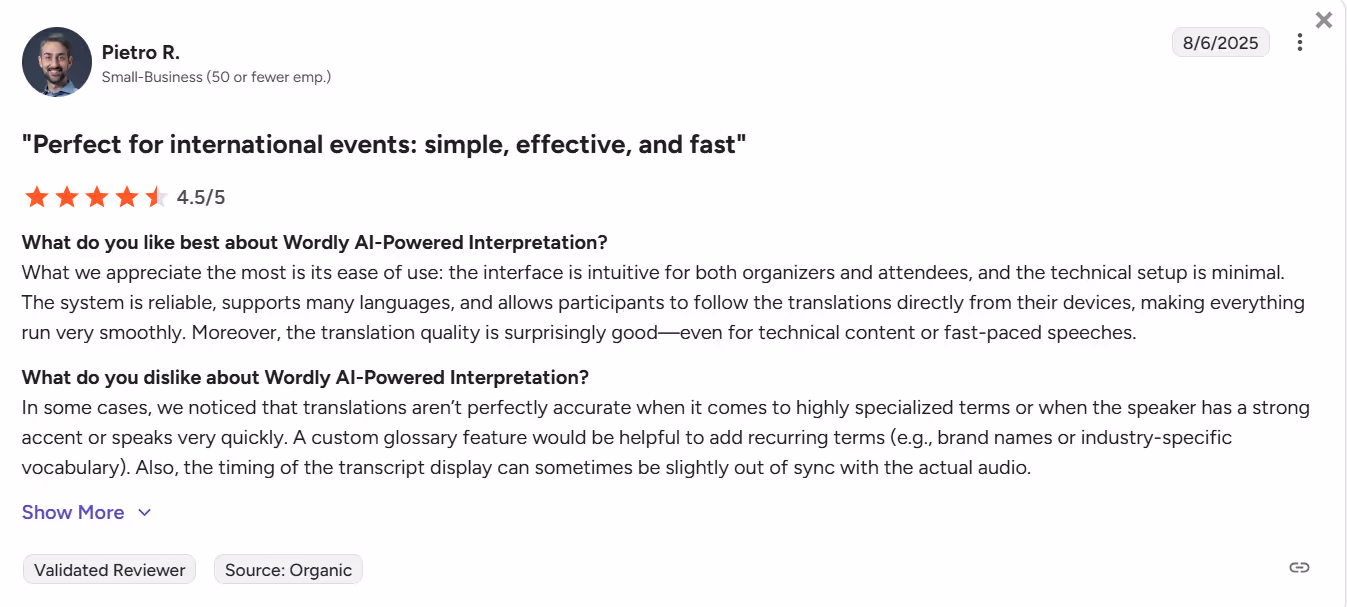 Pietro R.
Small-Business (50 or fewer emp.)

8/6/2025

"Perfect for international events: simple, effective, and fast"

4.5/5

What do you like best about Wordly AI-Powered Interpretation?
What we appreciate the most is its ease of use: the interface is intuitive for both organizers and attendees, and the technical setup is minimal. The system is reliable, supports many languages, and allows participants to follow the translations directly from their devices, making everything run very smoothly. Moreover, the translation quality is surprisingly good—even for technical content or fast-paced speeches.

What do you dislike about Wordly AI-Powered Interpretation?
In some cases, we noticed that translations aren't perfectly accurate when it comes to highly specialized terms or when the speaker has a strong accent or speaks very quickly. A custom glossary feature would be helpful to add recurring terms (e.g., brand names or industry-specific vocabulary). Also, the timing of the transcript display can sometimes be slightly out of sync with the actual audio.

Show More

Validated Reviewer
Source: Organic